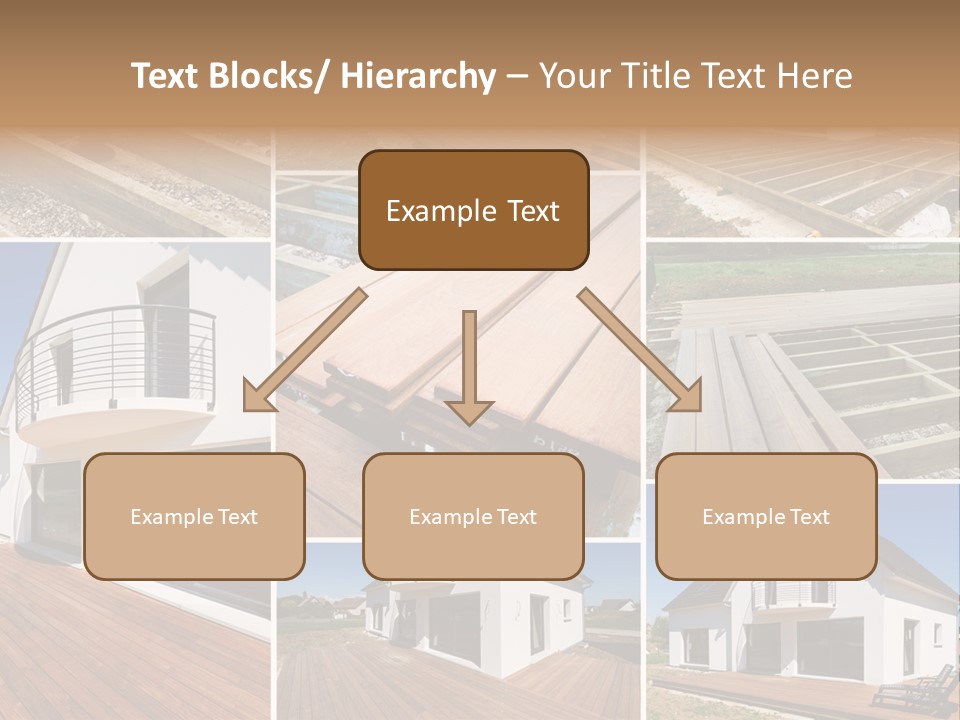 Text Blocks/ Hierarchy – Your Title Text Here

Example Text

Example Text

Example Text

Example Text